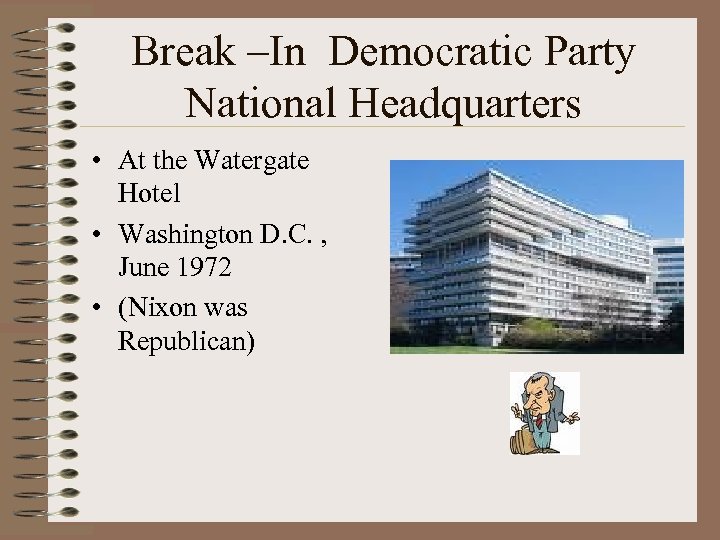 Break –In Democratic Party National Headquarters

• At the Watergate Hotel
• Washington D.C. , June 1972
• (Nixon was Republican)